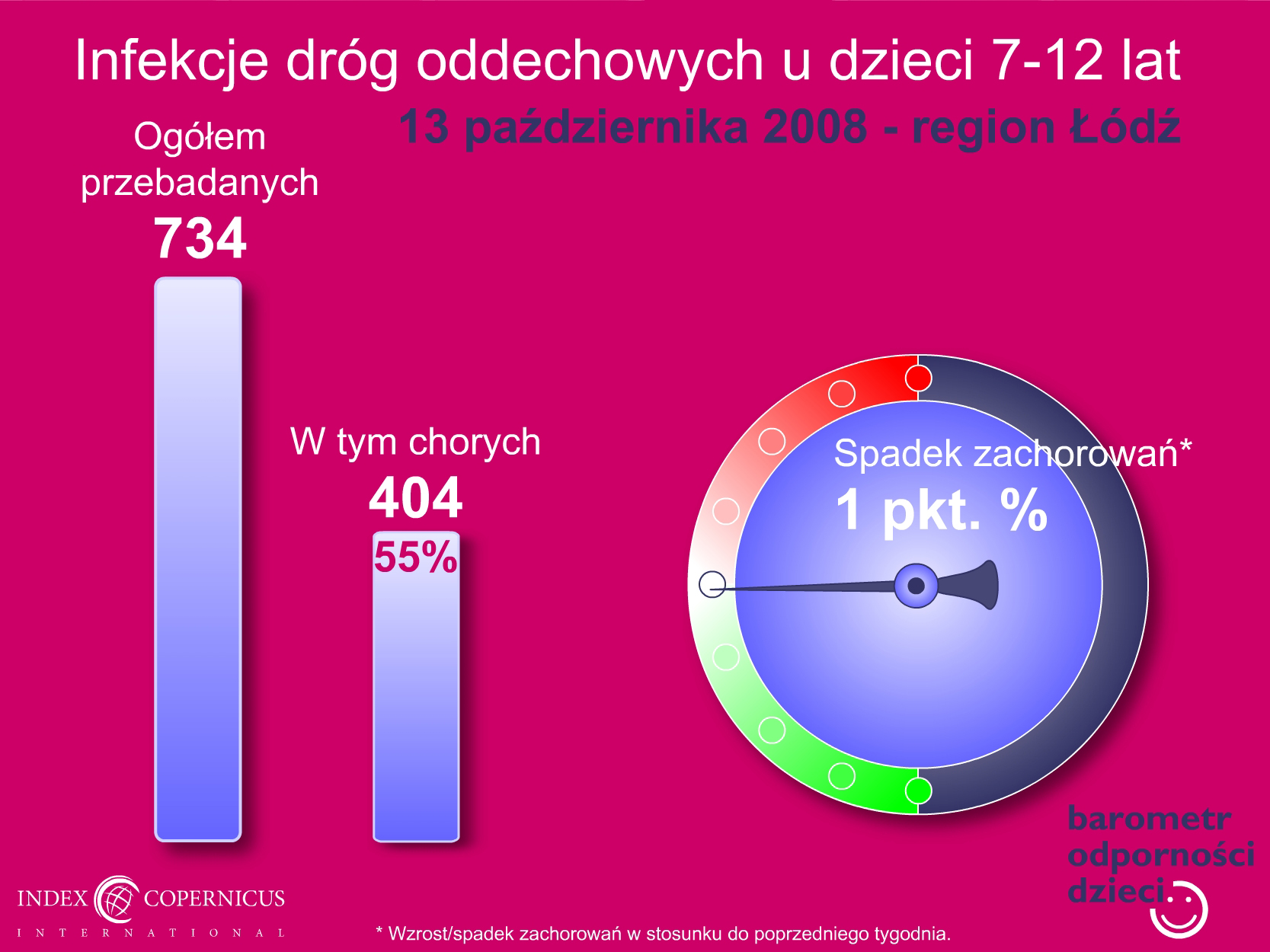 Infekcje dróg oddechowych u dzieci 7-12 lat

13 października 2008 - region Łódź

Ogółem przebadanych
734

W tym chorych
404
55%

Spadek zachorowań*
1 pkt. %

barometr odporności dzieci

INDEX COPERNICUS
INTERNATIONAL

* Wzrost/spadek zachorowań w stosunku do poprzedniego tygodnia.